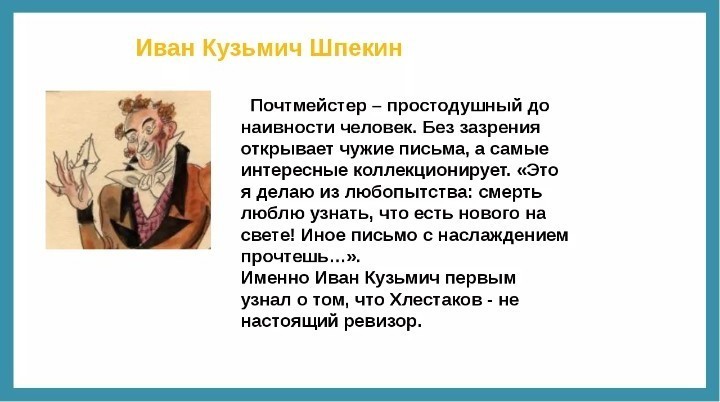 Иван Кузьмич Шпекин

Почтмейстер – простодушный до наивности человек. Без зазрения открывает чужие письма, а самые интересные коллекционирует. «Это я делаю из любопытства: смерть люблю узнать, что есть нового на свете! Иное письмо с наслаждением прочтешь…».
Именно Иван Кузьмич первым узнал о том, что Хлестаков - не настоящий ревизор.